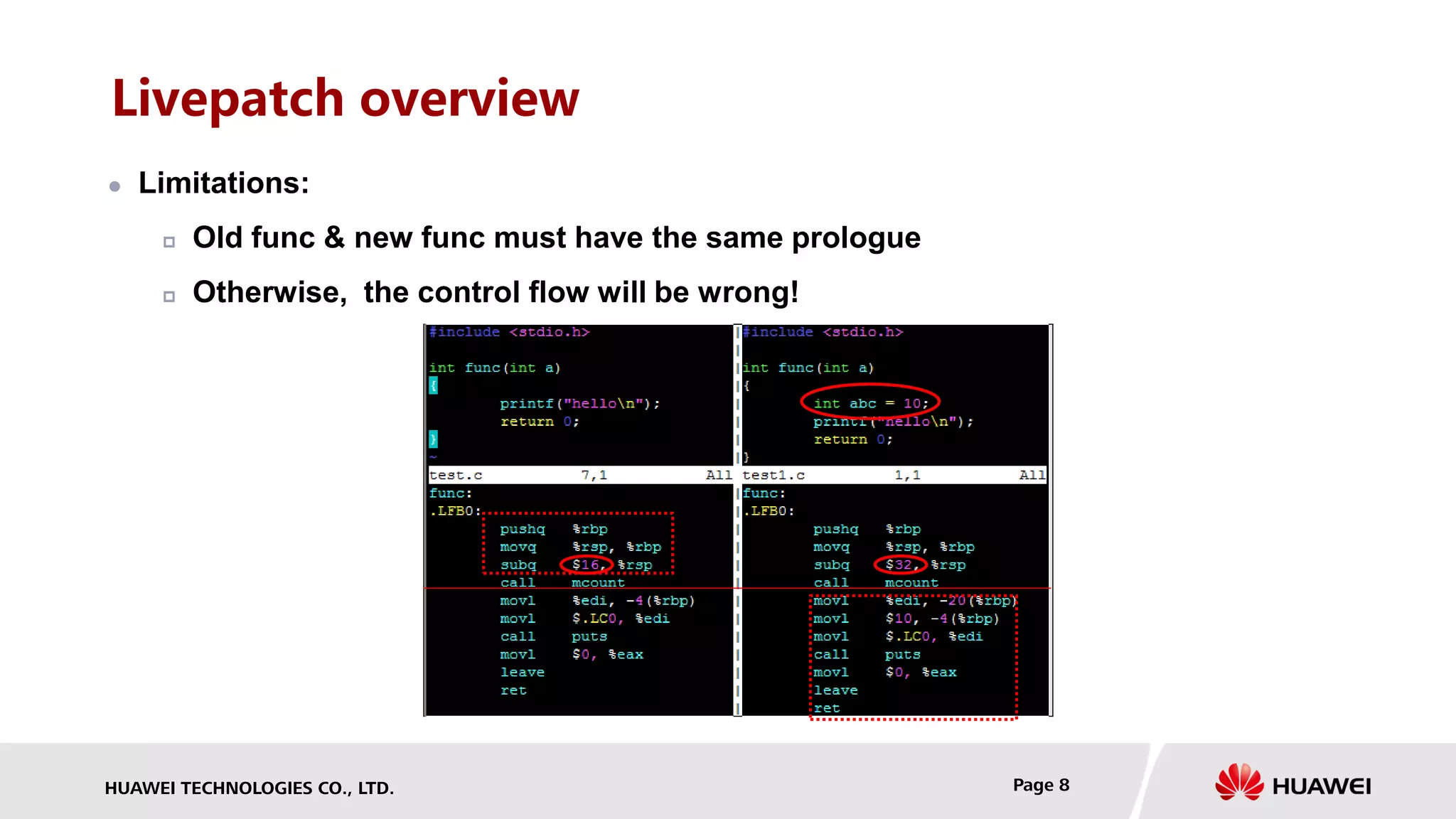 Livepatch overview

Limitations:

Old func & new func must have the same prologue

Otherwise, the control flow will be wrong!

#include <stdio.h>

int func(int a)
{
	printf("hello\n");
	return 0;
}
~
test.c 7,1 All
func:
.LFB0:
	pushq %rbp
	movq %rsp, %rbp
	subq $16, %rsp
	call mcount
	movl %edi, -4(%rbp)
	movl $.LC0, %edi
	call puts
	movl $0, %eax
	leave
	ret

#include <stdio.h>

int func(int a)
{
	int abc = 10;
	printf("hello\n");
	return 0;
}
test1.c 1,1 All
func:
.LFB0:
	pushq %rbp
	movq %rsp, %rbp
	subq $32, %rsp
	call mcount
	movl %edi, -20(%rbp)
	movl $10, -4(%rbp)
	movl $.LC0, %edi
	call puts
	movl $0, %eax
	leave
	ret

HUAWEI TECHNOLOGIES CO., LTD.

Page 8

HUAWEI